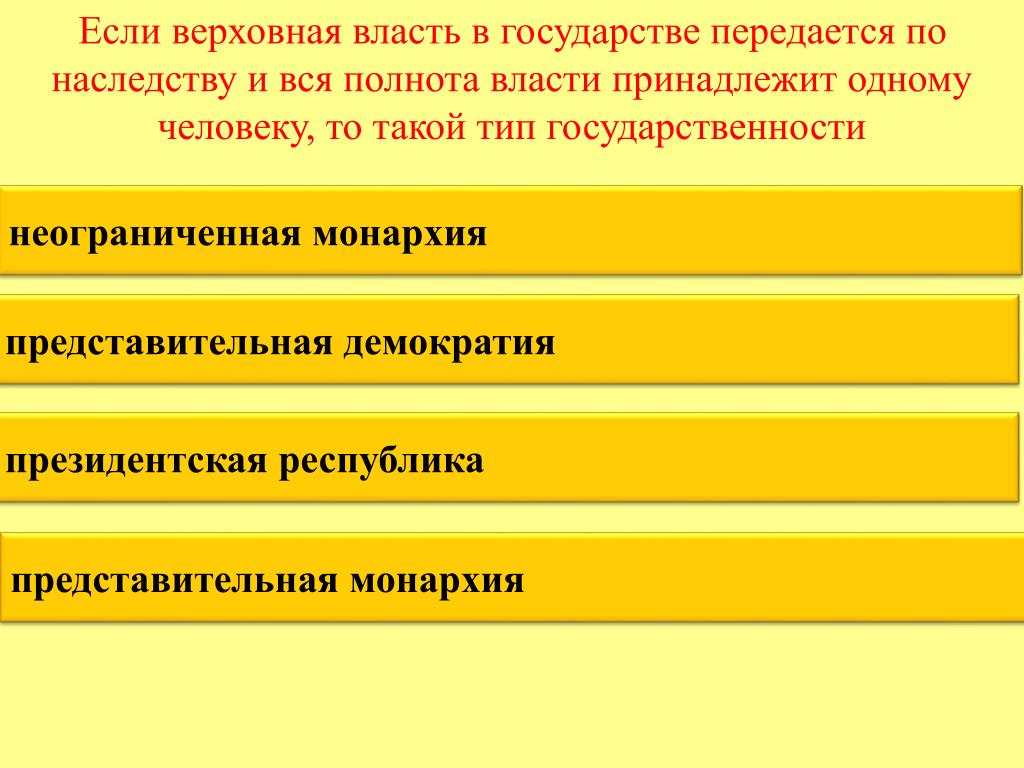 Если верховная власть в государстве передается по наследству и вся полнота власти принадлежит одному человеку, то такой тип государственности

неограниченная монархия

представительная демократия

президентская республика

представительная монархия